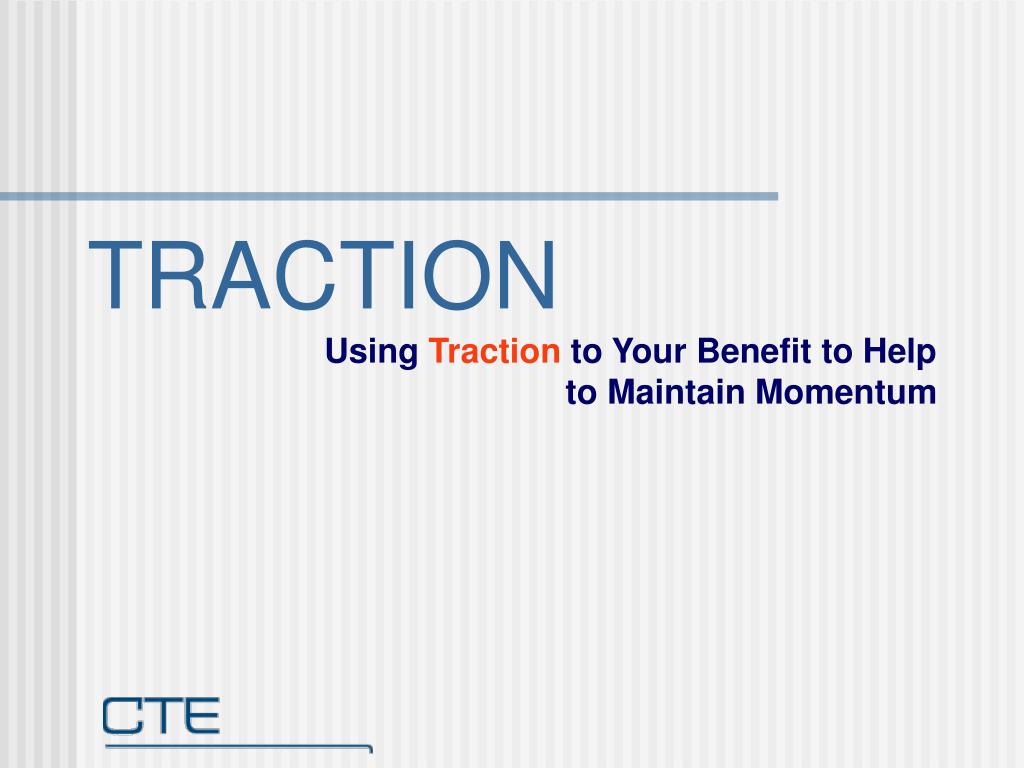 TRACTION

Using Traction to Your Benefit to Help to Maintain Momentum

CTE